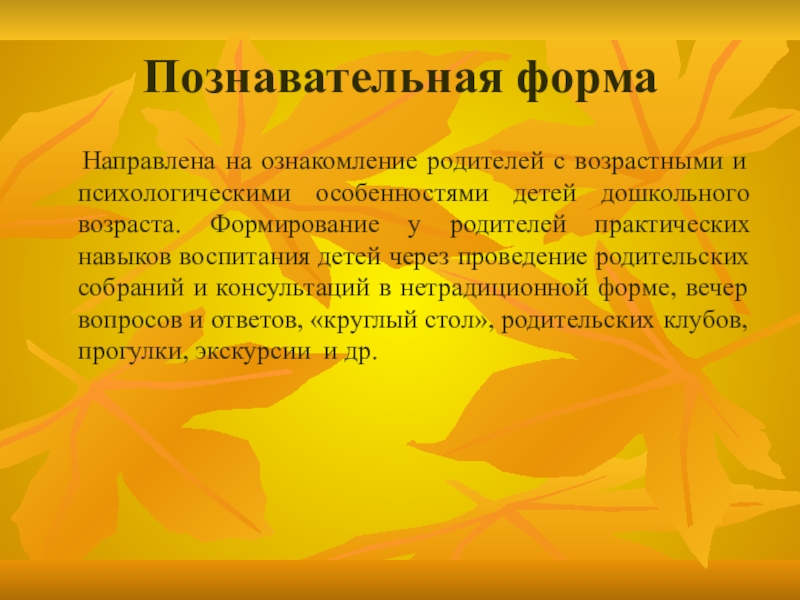 Познавательная форма

Направлена на ознакомление родителей с возрастными и психологическими особенностями детей дошкольного возраста. Формирование у родителей практических навыков воспитания детей через проведение родительских собраний и консультаций в нетрадиционной форме, вечер вопросов и ответов, «круглый стол», родительских клубов, прогулки, экскурсии и др.